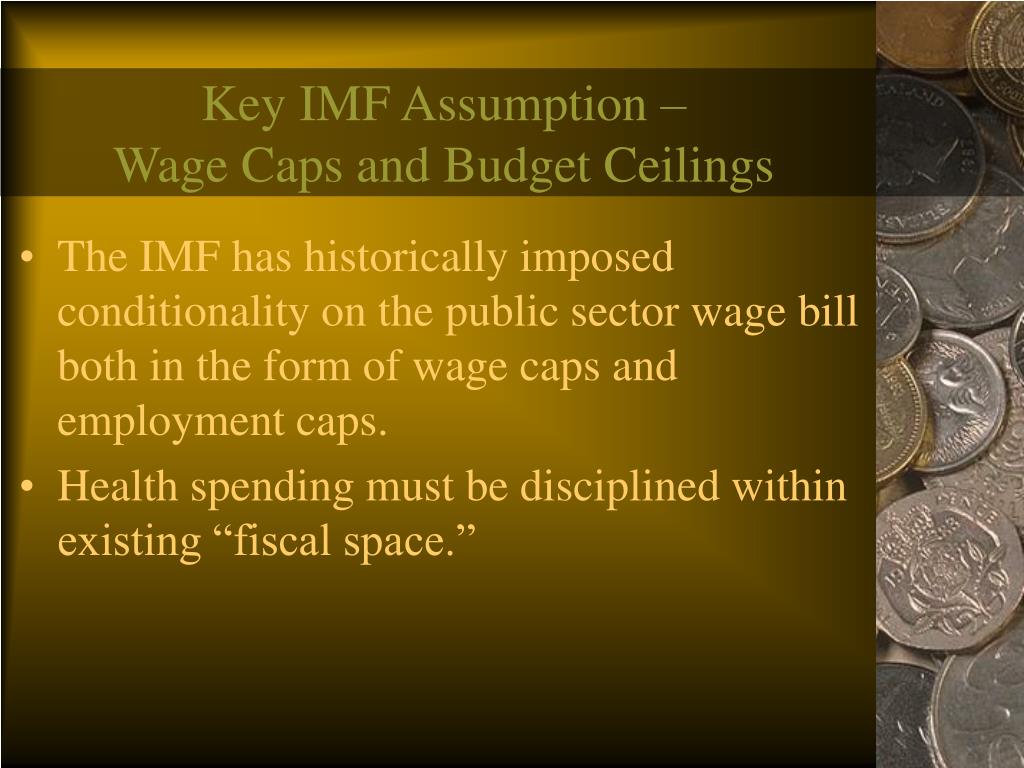 Key IMF Assumption –
Wage Caps and Budget Ceilings

• The IMF has historically imposed conditionality on the public sector wage bill both in the form of wage caps and employment caps.
• Health spending must be disciplined within existing “fiscal space.”